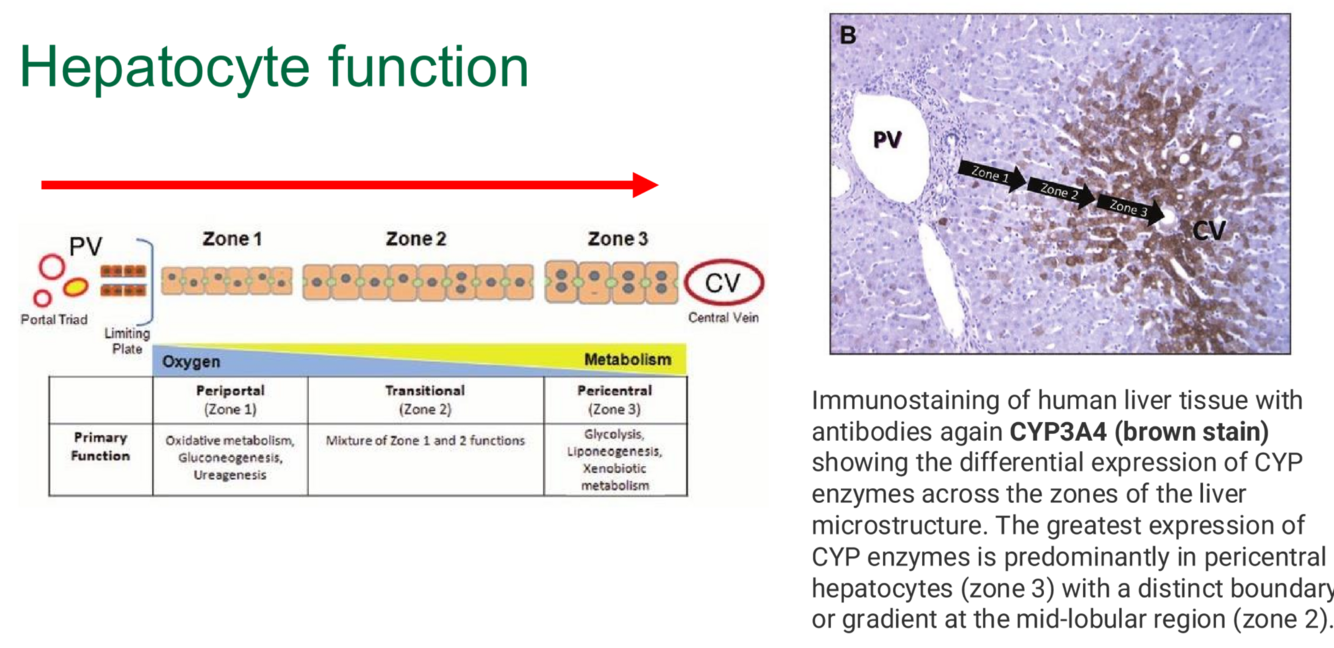 Hepatocyte function

PV

Portal Triad

Limiting Plate

Zone 1

Zone 2

Zone 3

CV

Central Vein

Oxygen

Metabolism

| | Periportal (Zone 1) | Transitional (Zone 2) | Pericentral (Zone 3) |
|---|---|---|---|
| Primary Function | Oxidative metabolism, Gluconeogenesis, Ureagenesis | Mixture of Zone 1 and 2 functions | Glycolysis, Liponeogenesis, Xenobiotic metabolism |

B

PV

Zone 1

Zone 2

Zone 3

CV

Immunostaining of human liver tissue with antibodies again **CYP3A4 (brown stain)** showing the differential expression of CYP enzymes across the zones of the liver microstructure. The greatest expression of CYP enzymes is predominantly in pericentral hepatocytes (zone 3) with a distinct boundary or gradient at the mid-lobular region (zone 2).